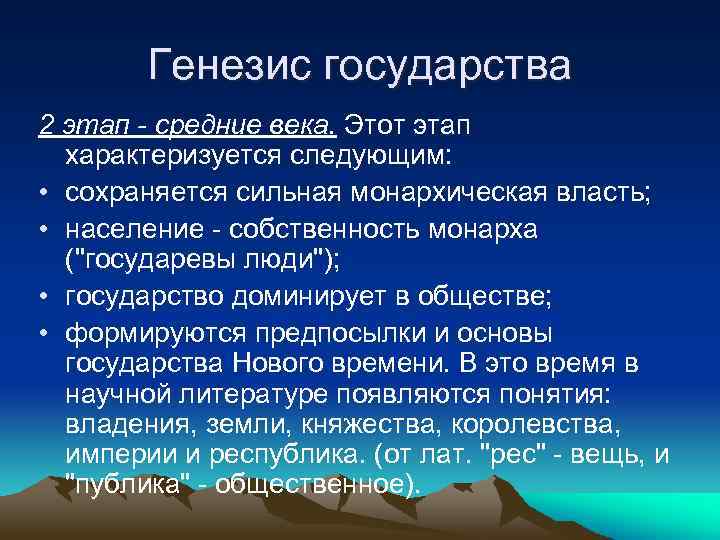 Генезис государства

2 этап - средние века. Этот этап характеризуется следующим:

• сохраняется сильная монархическая власть;
• население - собственность монарха ("государевы люди");
• государство доминирует в обществе;
• формируются предпосылки и основы государства Нового времени. В это время в научной литературе появляются понятия: владения, земли, княжества, королевства, империи и республика. (от лат. "рес" - вещь, и "публика" - общественное).